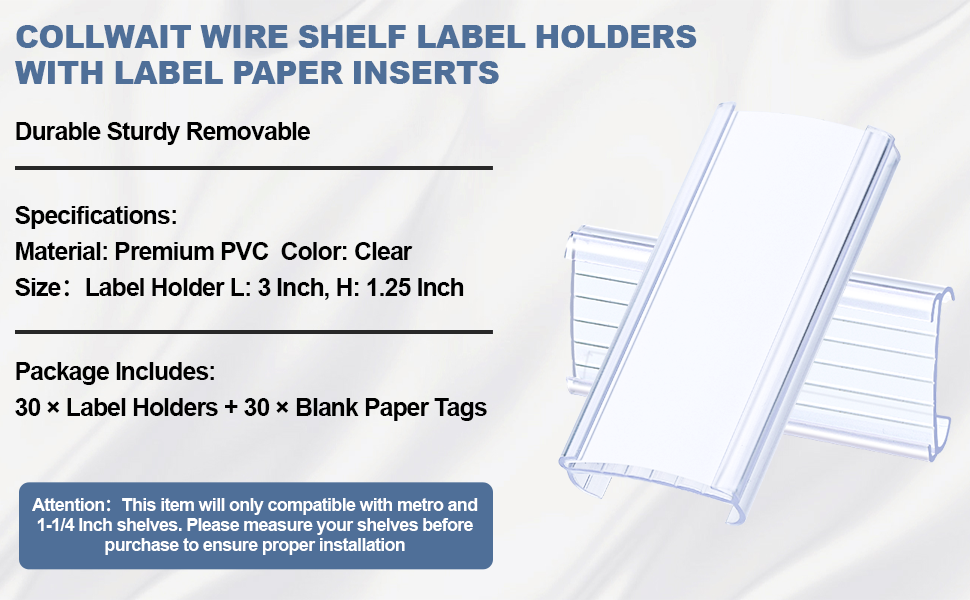 COLLWAIT WIRE SHELF LABEL HOLDERS WITH LABEL PAPER INSERTS

Durable Sturdy Removable

Specifications:
Material: Premium PVC Color: Clear
Size：Label Holder L: 3 Inch, H: 1.25 Inch

Package Includes:
30 × Label Holders + 30 × Blank Paper Tags

Attention：This item will only compatible with metro and 1-1/4 Inch shelves. Please measure your shelves before purchase to ensure proper installation